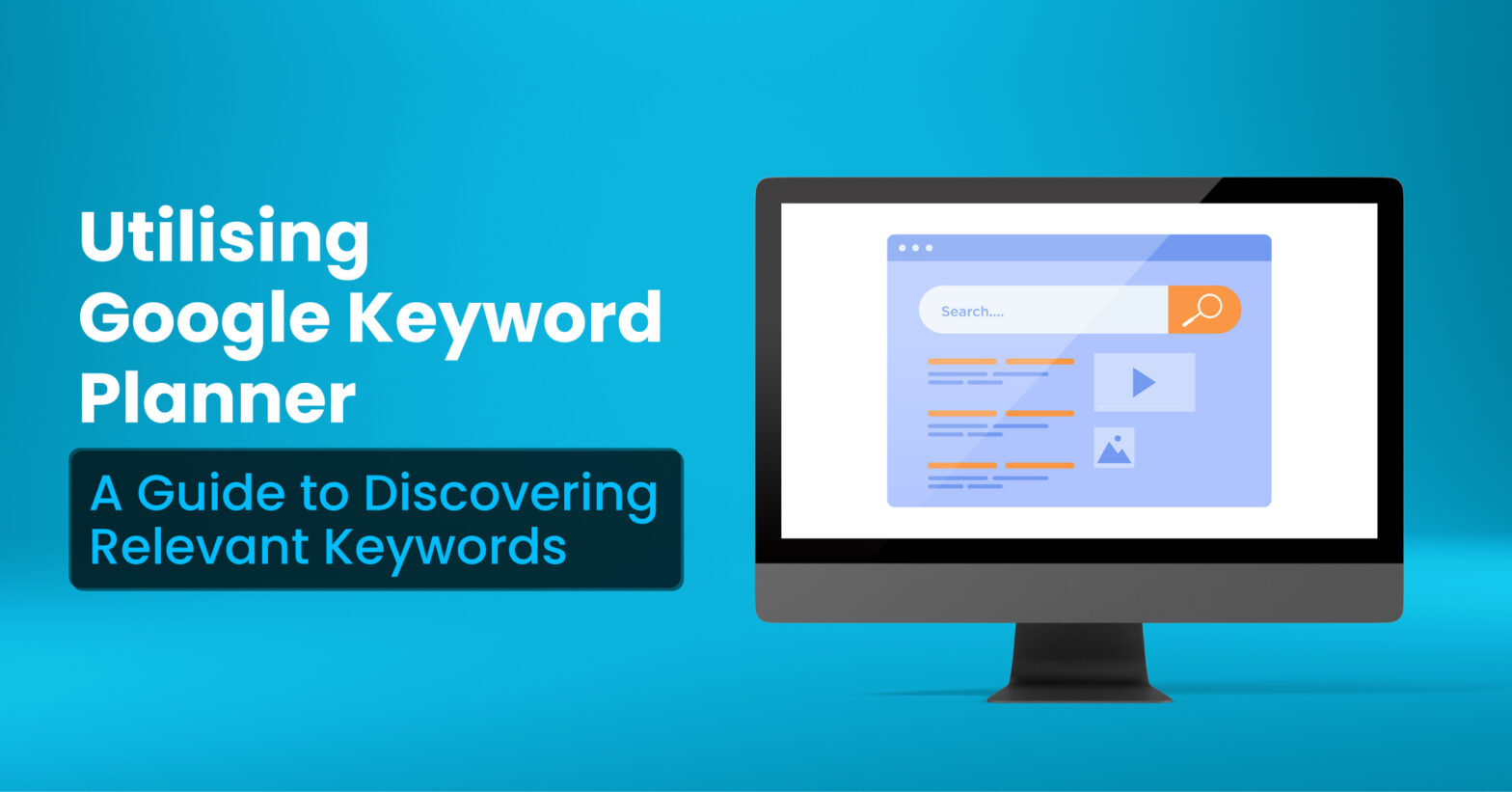 Utilising Google Keyword Planner

A Guide to Discovering Relevant Keywords

Search....